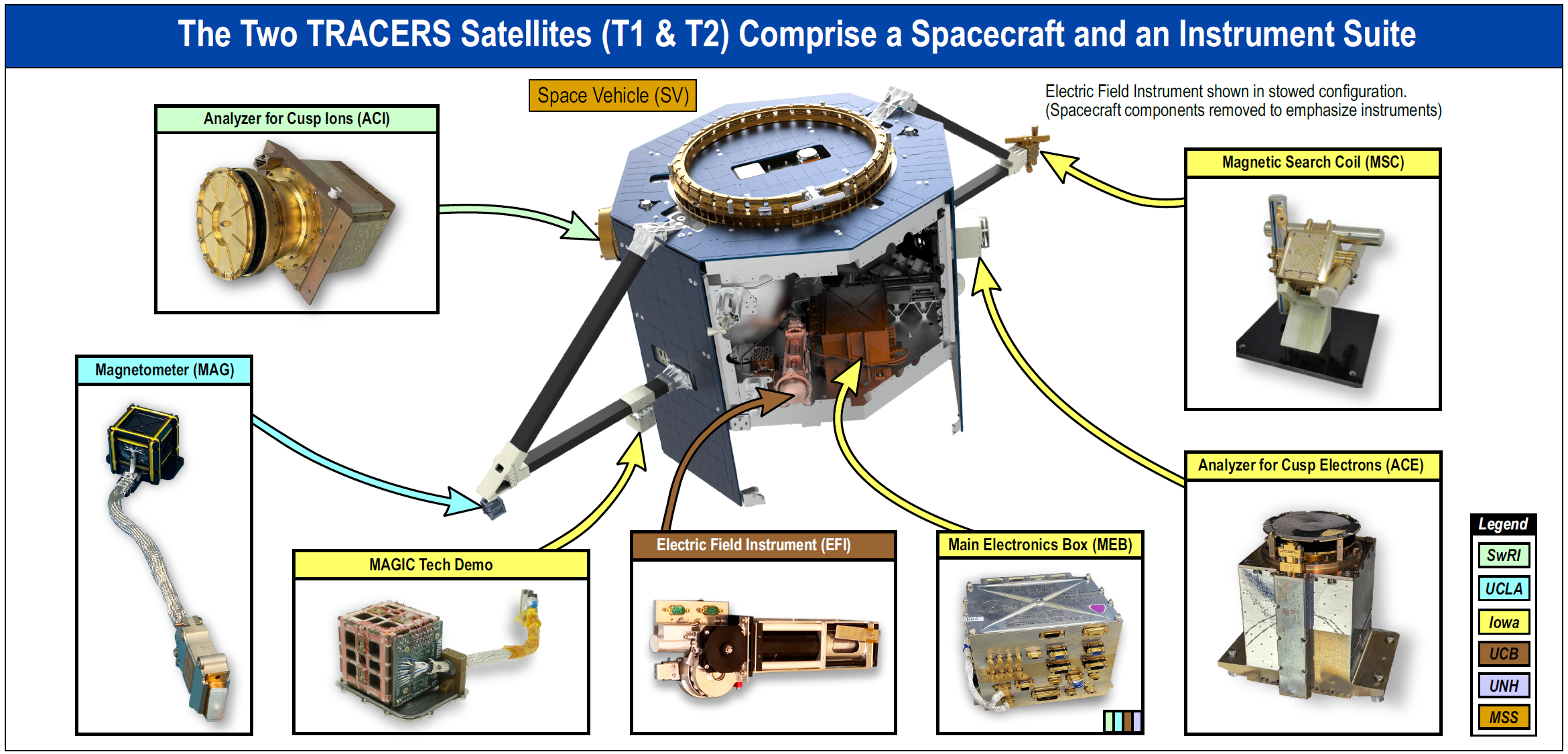 The Two TRACERS Satellites (T1 & T2) Comprise a Spacecraft and an Instrument Suite

Space Vehicle (SV)

Electric Field Instrument shown in stowed configuration.
(Spacecraft components removed to emphasize instruments)

Analyzer for Cusp Ions (ACI)

Magnetic Search Coil (MSC)

Magnetometer (MAG)

Analyzer for Cusp Electrons (ACE)

MAGIC Tech Demo

Electric Field Instrument (EFI)

Main Electronics Box (MEB)

Legend
SwRI
UCLA
Iowa
UCB
UNH
MSS